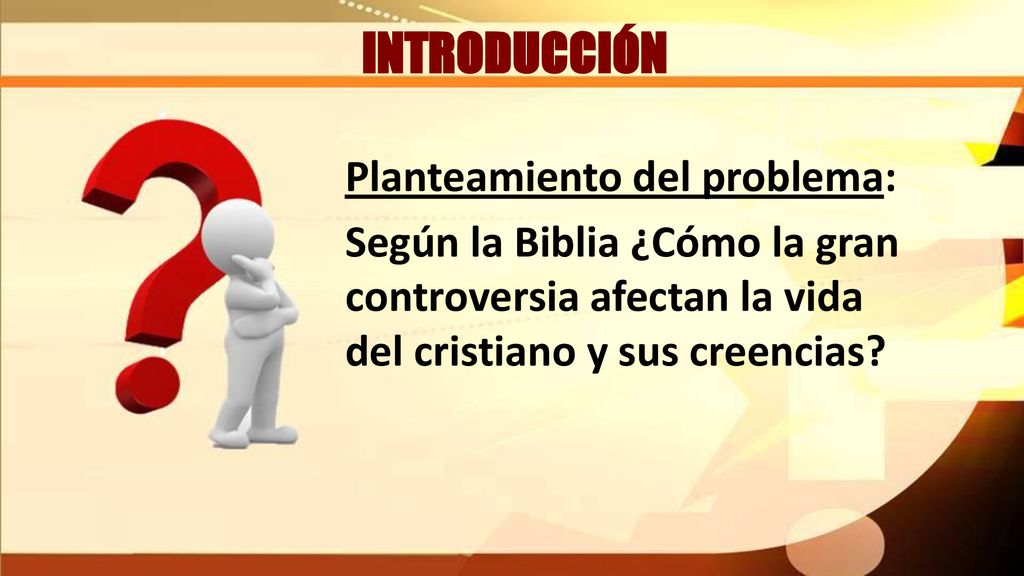 INTRODUCCIÓN

Planteamiento del problema:

Según la Biblia ¿Cómo la gran controversia afectan la vida del cristiano y sus creencias?